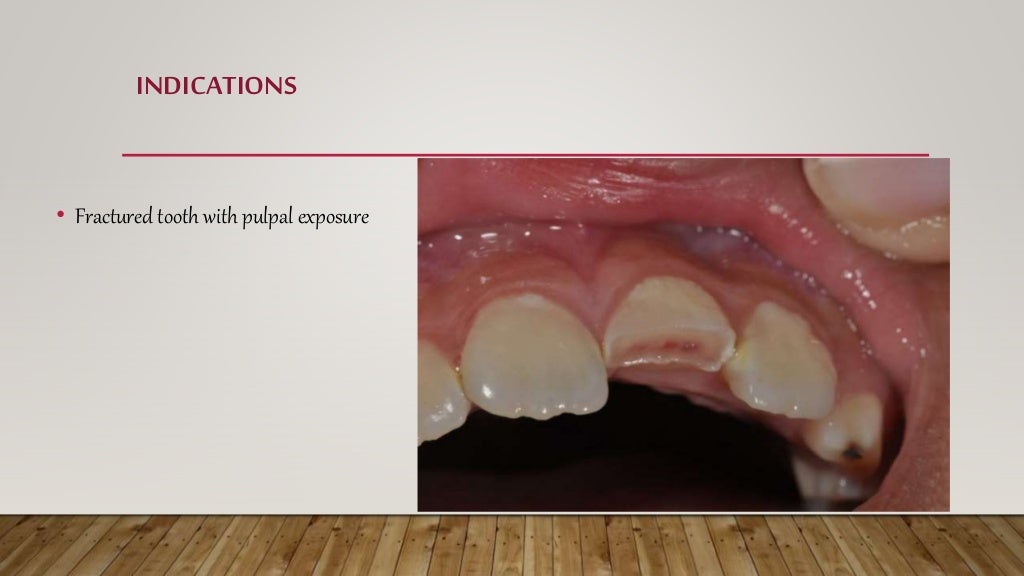 INDICATIONS

• Fractured tooth with pulpal exposure